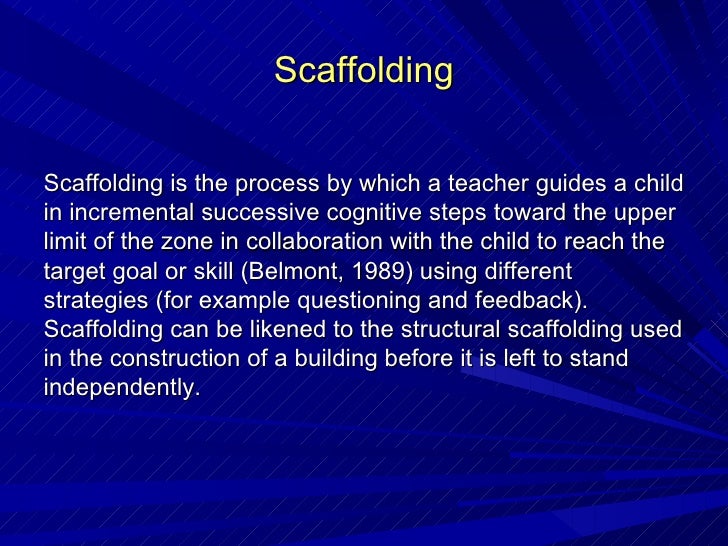 Scaffolding

Scaffolding is the process by which a teacher guides a child in incremental successive cognitive steps toward the upper limit of the zone in collaboration with the child to reach the target goal or skill (Belmont, 1989) using different strategies (for example questioning and feedback). Scaffolding can be likened to the structural scaffolding used in the construction of a building before it is left to stand independently.